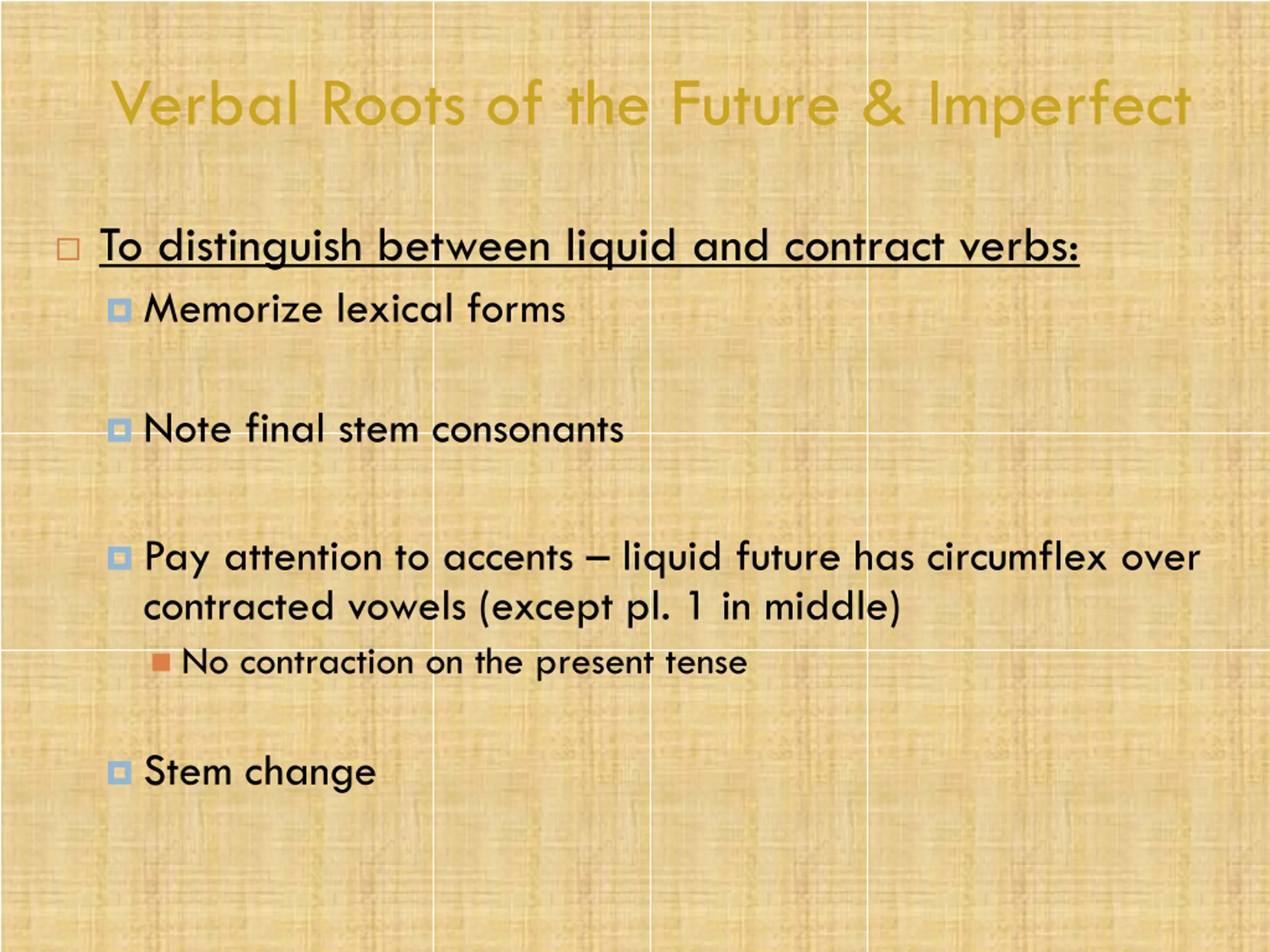 Verbal Roots of the Future & Imperfect

To distinguish between liquid and contract verbs:

Memorize lexical forms

Note final stem consonants

Pay attention to accents – liquid future has circumflex over contracted vowels (except pl. 1 in middle)

No contraction on the present tense

Stem change